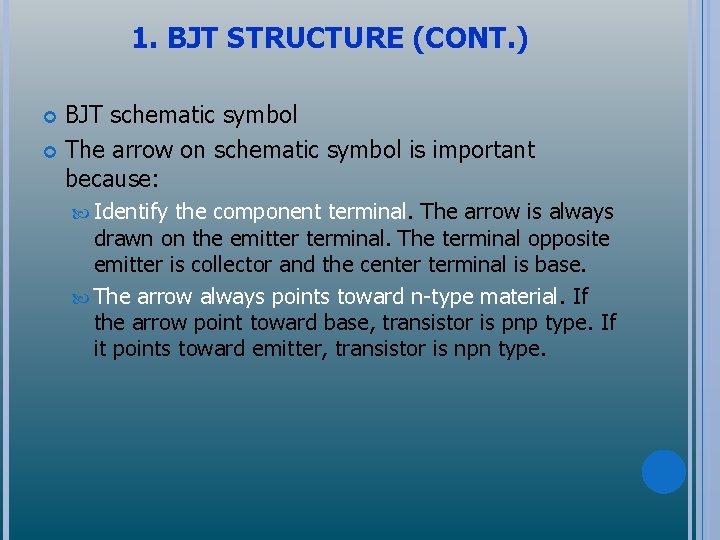 1. BJT STRUCTURE (CONT.)

BJT schematic symbol

The arrow on schematic symbol is important because:

Identify the component terminal. The arrow is always drawn on the emitter terminal. The terminal opposite emitter is collector and the center terminal is base.

The arrow always points toward n-type material. If the arrow point toward base, transistor is pnp type. If it points toward emitter, transistor is npn type.